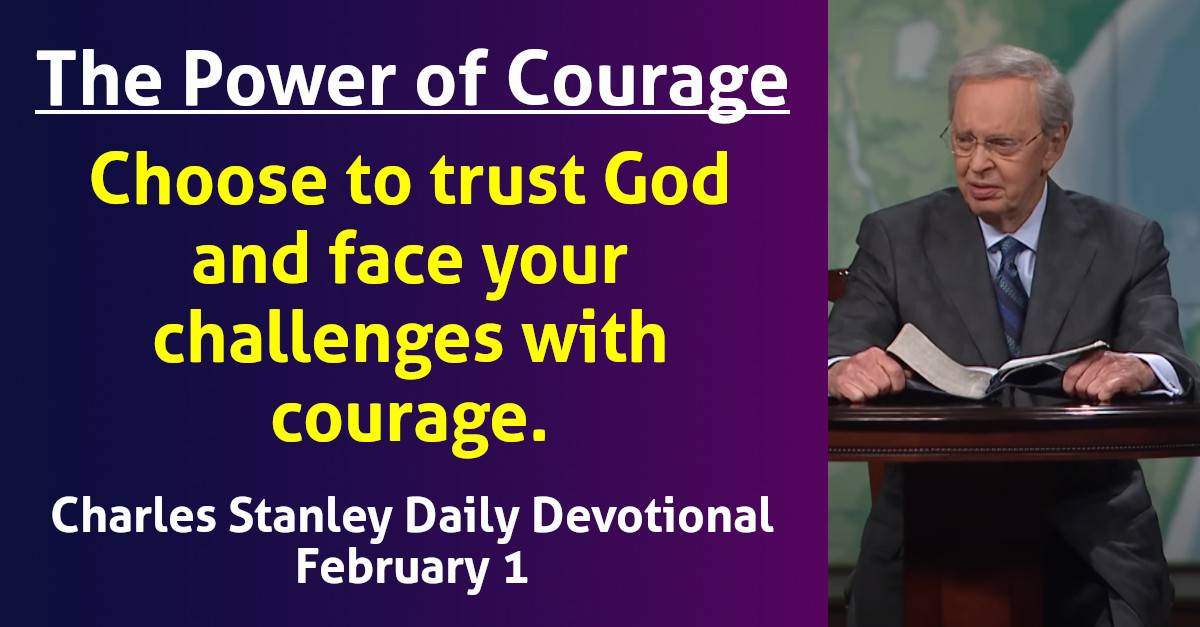 The Power of Courage

Choose to trust God and face your challenges with courage.

Charles Stanley Daily Devotional
February 1